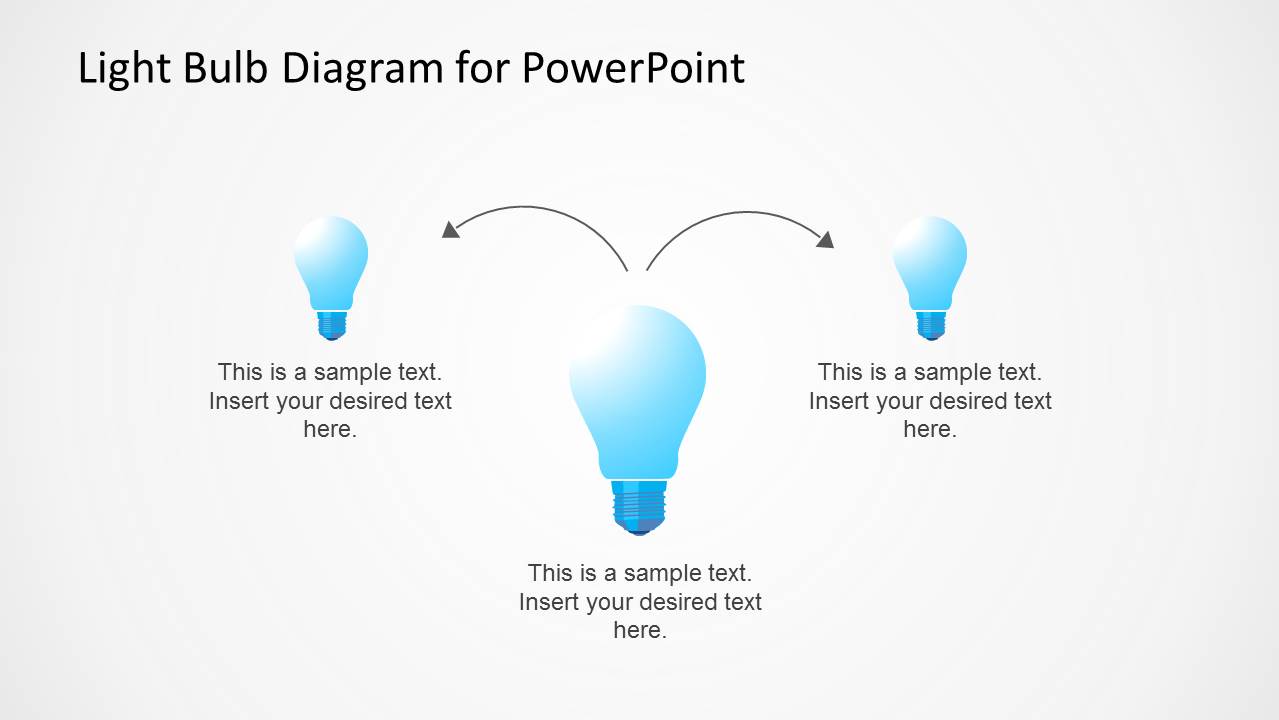 Light Bulb Diagram for PowerPoint

This is a sample text. Insert your desired text here.

This is a sample text. Insert your desired text here.

This is a sample text. Insert your desired text here.